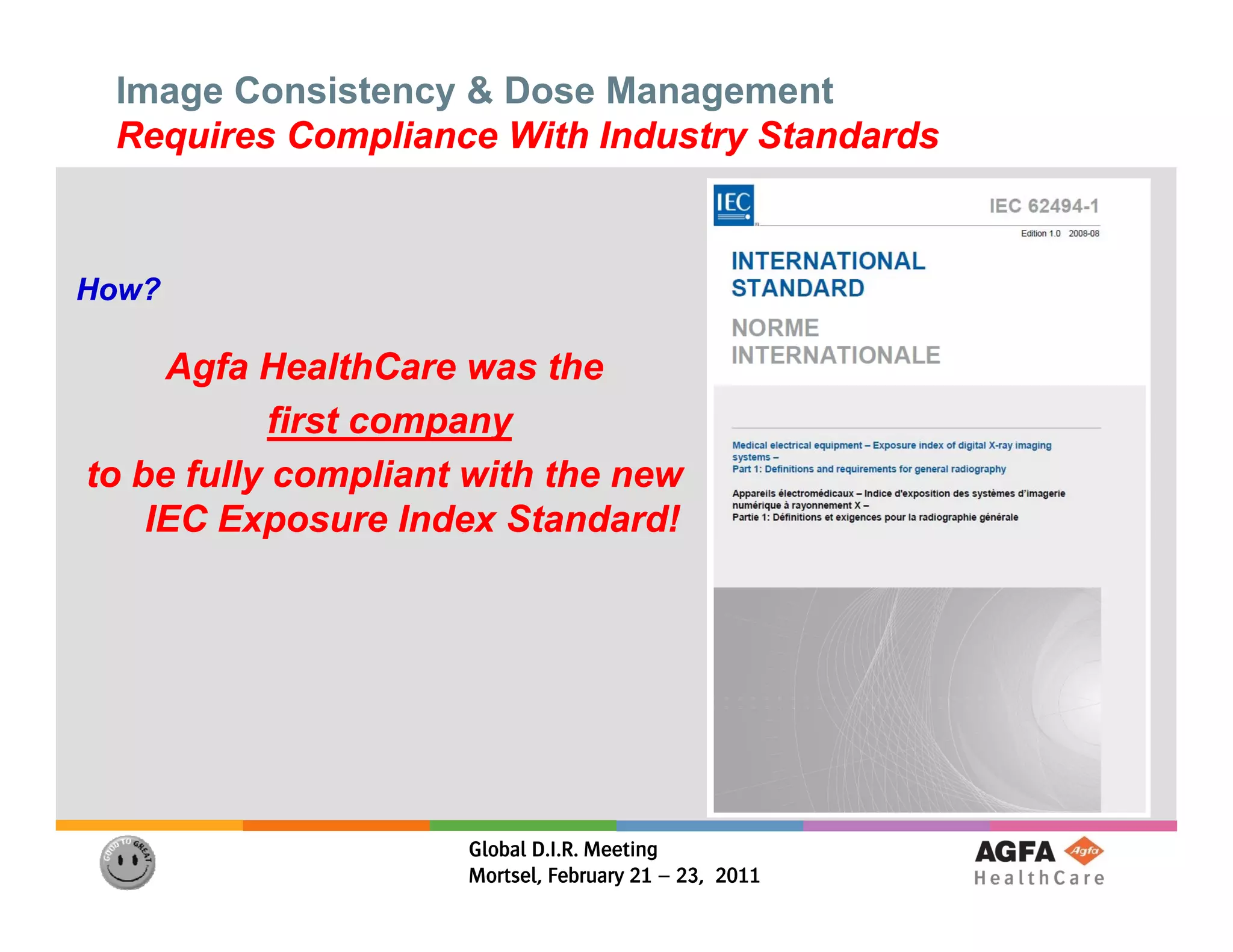 Image Consistency & Dose Management
Requires Compliance With Industry Standards

How?

Agfa HealthCare was the
first company
to be fully compliant with the new IEC Exposure Index Standard!

IEC

IEC 62494-1

Edition 1.0 2008-08

INTERNATIONAL STANDARD

NORME INTERNATIONALE

Medical electrical equipment – Exposure index of digital X-ray imaging systems –
Part 1: Definitions and requirements for general radiography

Appareils électromédicaux – Indice d'exposition des systèmes d'imagerie numérique à rayonnement X –
Partie 1: Définitions et exigences pour la radiographie générale

GOOD TO GREAT

Global D.I.R. Meeting
Mortsel, February 21 – 23, 2011

AGFA Agfa
HealthCare